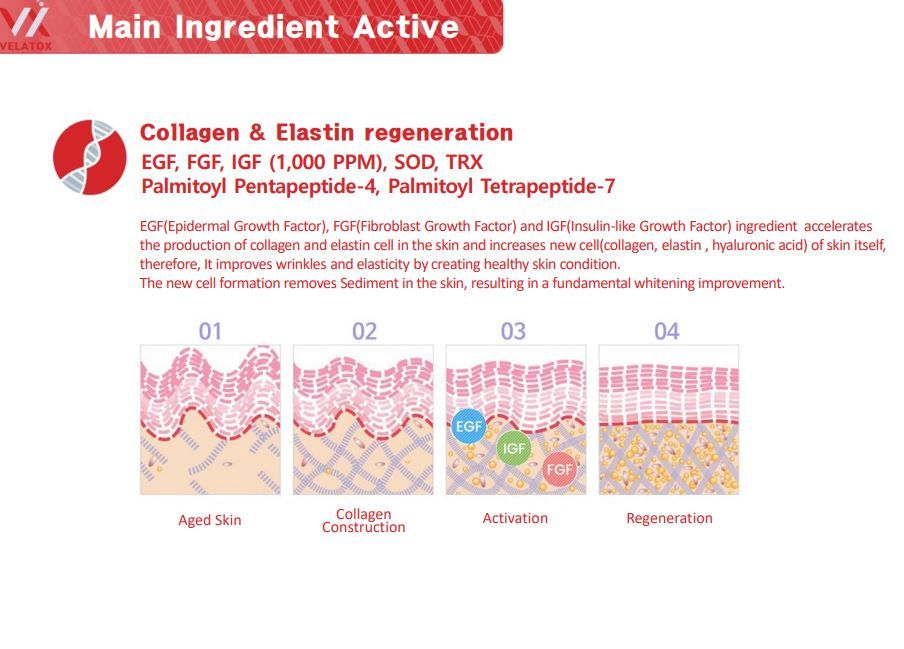 VELATOX

Main Ingredient Active

Collagen & Elastin regeneration
EGF, FGF, IGF (1,000 PPM), SOD, TRX
Palmitoyl Pentapeptide-4, Palmitoyl Tetrapeptide-7

EGF(Epidermal Growth Factor), FGF(Fibroblast Growth Factor) and IGF(Insulin-like Growth Factor) ingredient accelerates the production of collagen and elastin cell in the skin and increases new cell(collagen, elastin , hyaluronic acid) of skin itself, therefore, It improves wrinkles and elasticity by creating healthy skin condition.
The new cell formation removes Sediment in the skin, resulting in a fundamental whitening improvement.

01
Aged Skin

02
Collagen Construction

03
EGF
IGF
FGF
Activation

04
Regeneration